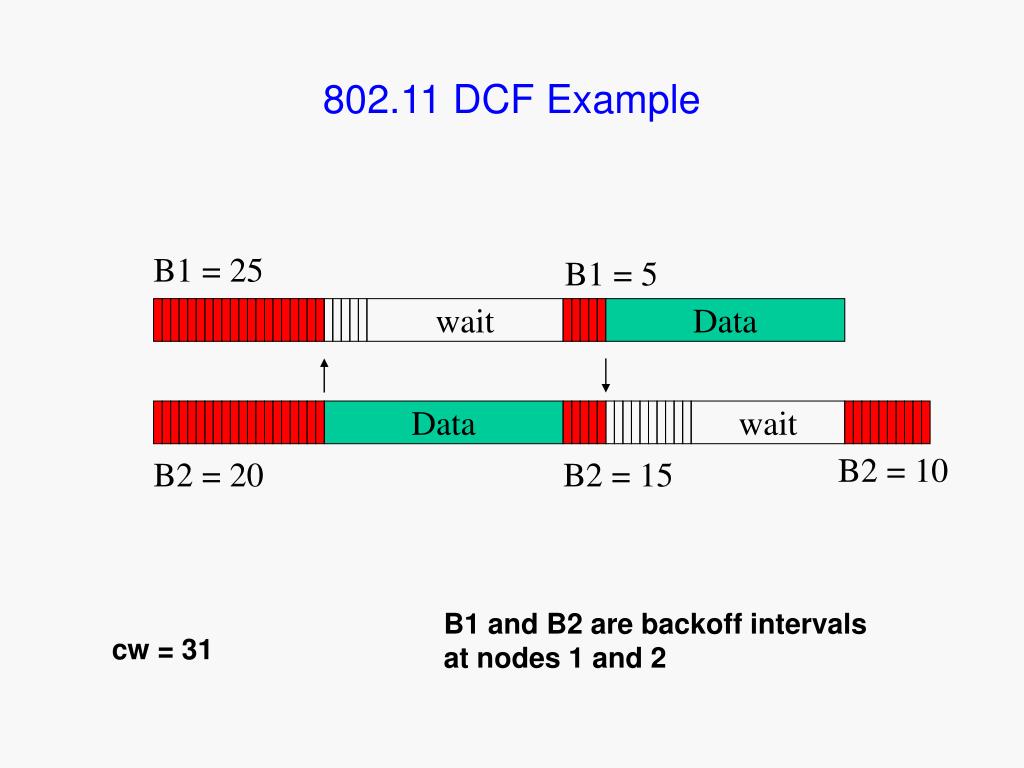 802.11 DCF Example

B1 = 25

B1 = 5

wait

Data

Data

wait

B2 = 20

B2 = 15

B2 = 10

cw = 31

B1 and B2 are backoff intervals at nodes 1 and 2